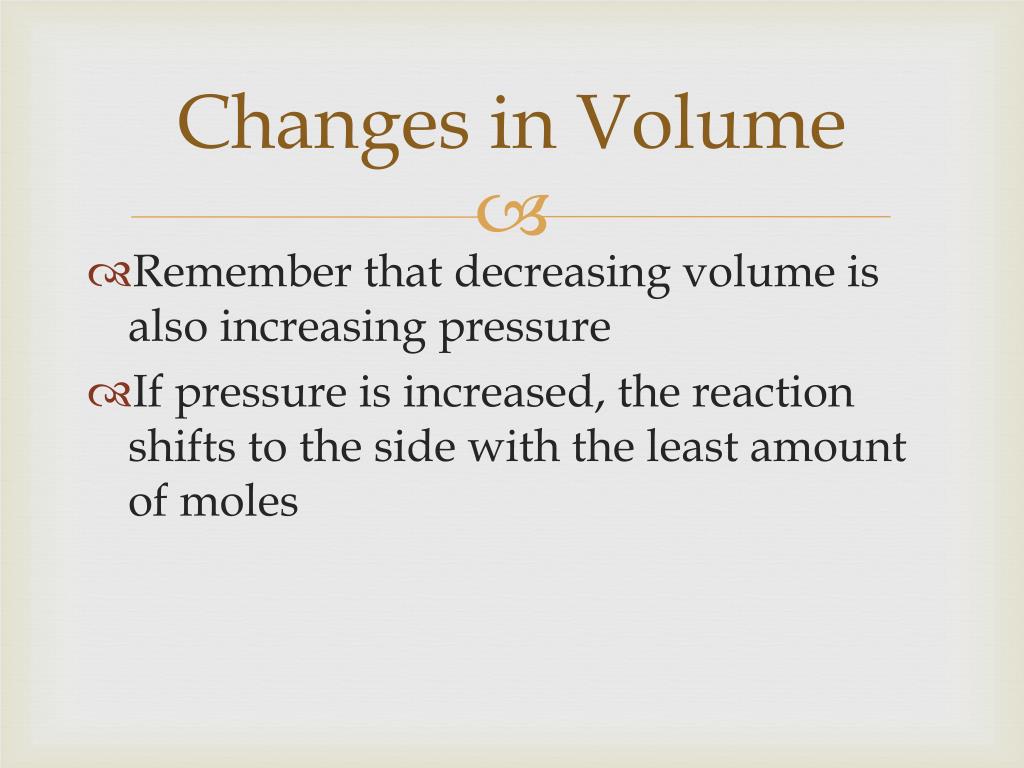 Changes in Volume

Remember that decreasing volume is also increasing pressure

If pressure is increased, the reaction shifts to the side with the least amount of moles